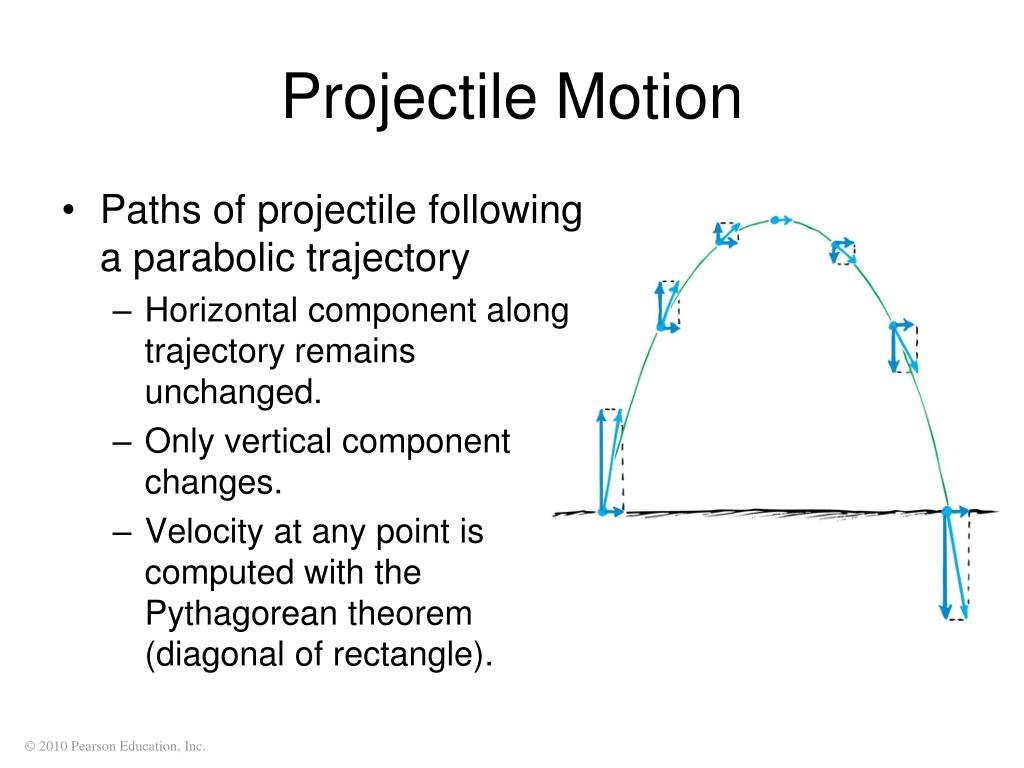 Projectile Motion

• Paths of projectile following a parabolic trajectory
– Horizontal component along trajectory remains unchanged.
– Only vertical component changes.
– Velocity at any point is computed with the Pythagorean theorem (diagonal of rectangle).

© 2010 Pearson Education, Inc.